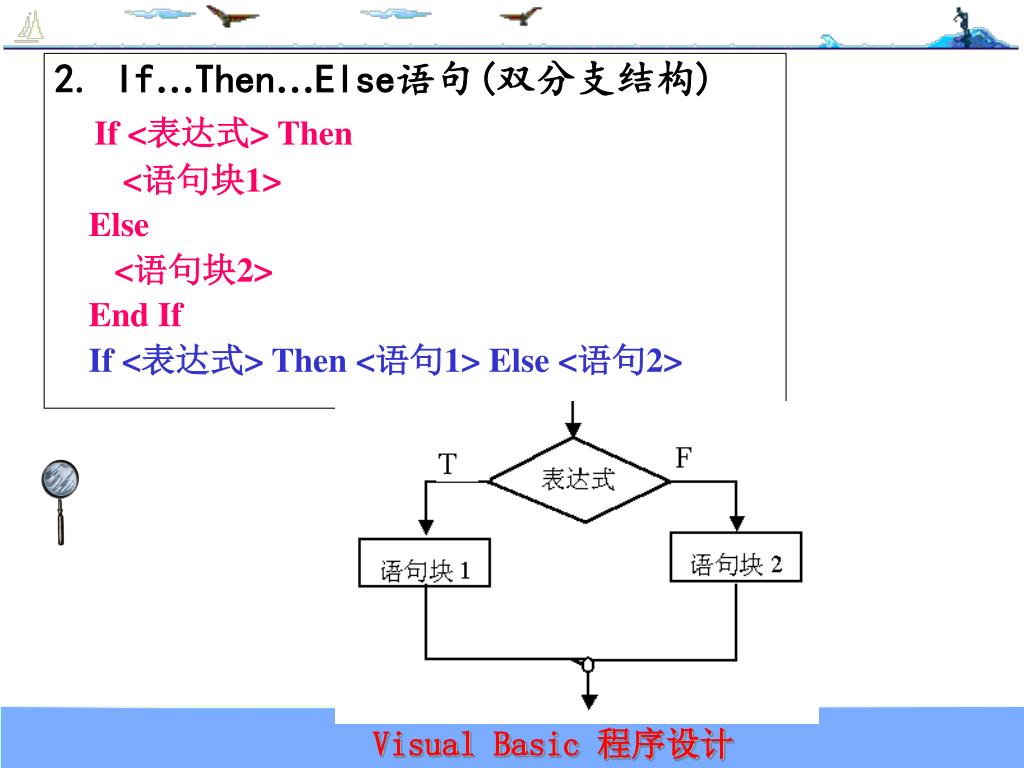 2. If…Then…Else语句(双分支结构)

If <表达式> Then
<语句块1>
Else
<语句块2>
End If
If <表达式> Then <语句1> Else <语句2>

T
表达式
F
语句块 1
语句块 2

Visual Basic 程序设计